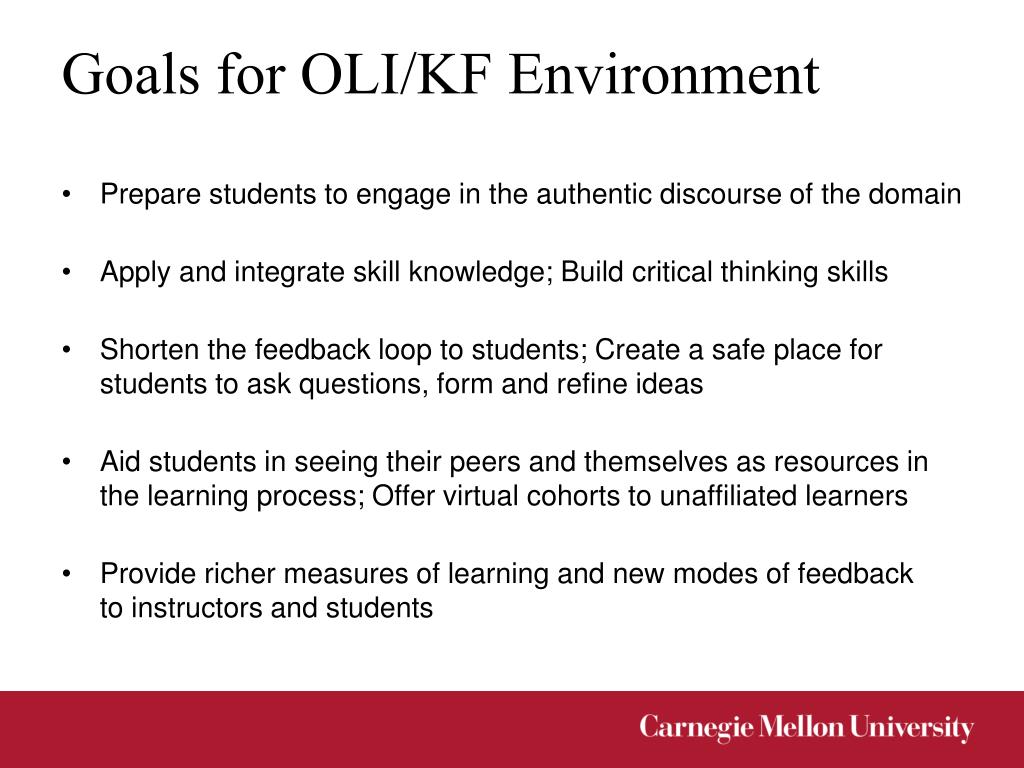 Goals for OLI/KF Environment

• Prepare students to engage in the authentic discourse of the domain

• Apply and integrate skill knowledge; Build critical thinking skills

• Shorten the feedback loop to students; Create a safe place for students to ask questions, form and refine ideas

• Aid students in seeing their peers and themselves as resources in the learning process; Offer virtual cohorts to unaffiliated learners

• Provide richer measures of learning and new modes of feedback to instructors and students

Carnegie Mellon University